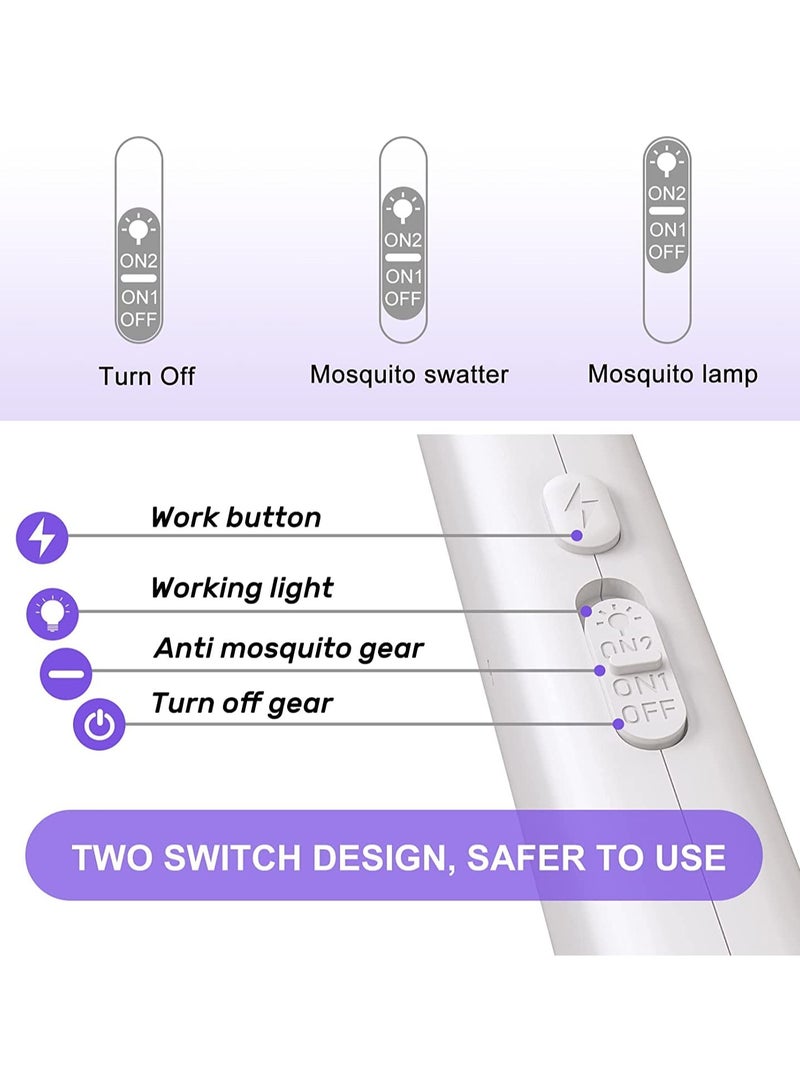 ON2
ON1
OFF
Turn Off

ON2
ON1
OFF
Mosquito swatter

ON2
ON1
OFF
Mosquito lamp

Work button
Working light
Anti mosquito gear
Turn off gear

ON2
ON1
OFF

TWO SWITCH DESIGN, SAFER TO USE